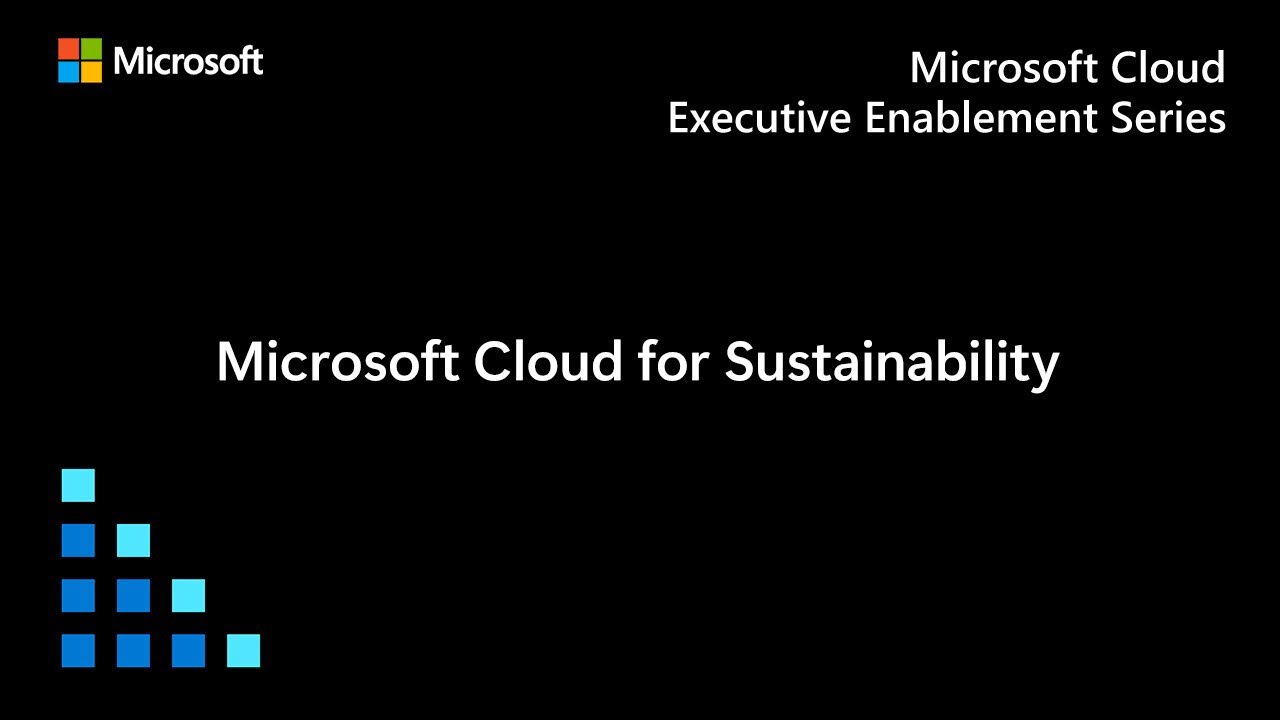 Microsoft

Microsoft Cloud
Executive Enablement Series

Microsoft Cloud for Sustainability